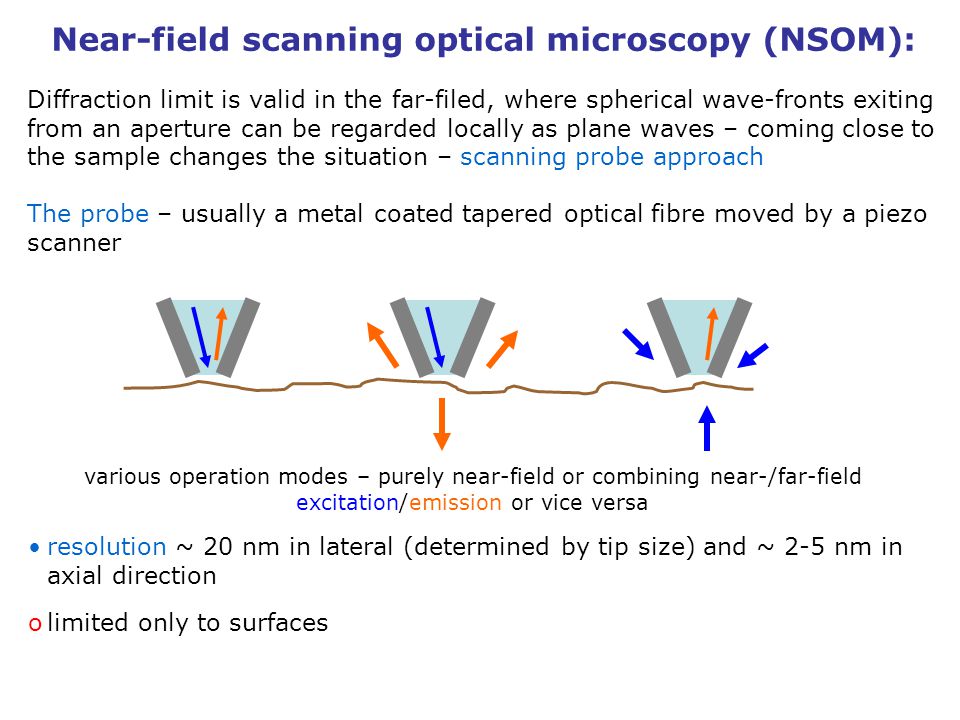 Near-field scanning optical microscopy (NSOM):

Diffraction limit is valid in the far-filed, where spherical wave-fronts exiting from an aperture can be regarded locally as plane waves – coming close to the sample changes the situation – scanning probe approach

The probe – usually a metal coated tapered optical fibre moved by a piezo scanner

various operation modes – purely near-field or combining near-/far-field excitation/emission or vice versa

• resolution ~ 20 nm in lateral (determined by tip size) and ~ 2-5 nm in axial direction

o limited only to surfaces